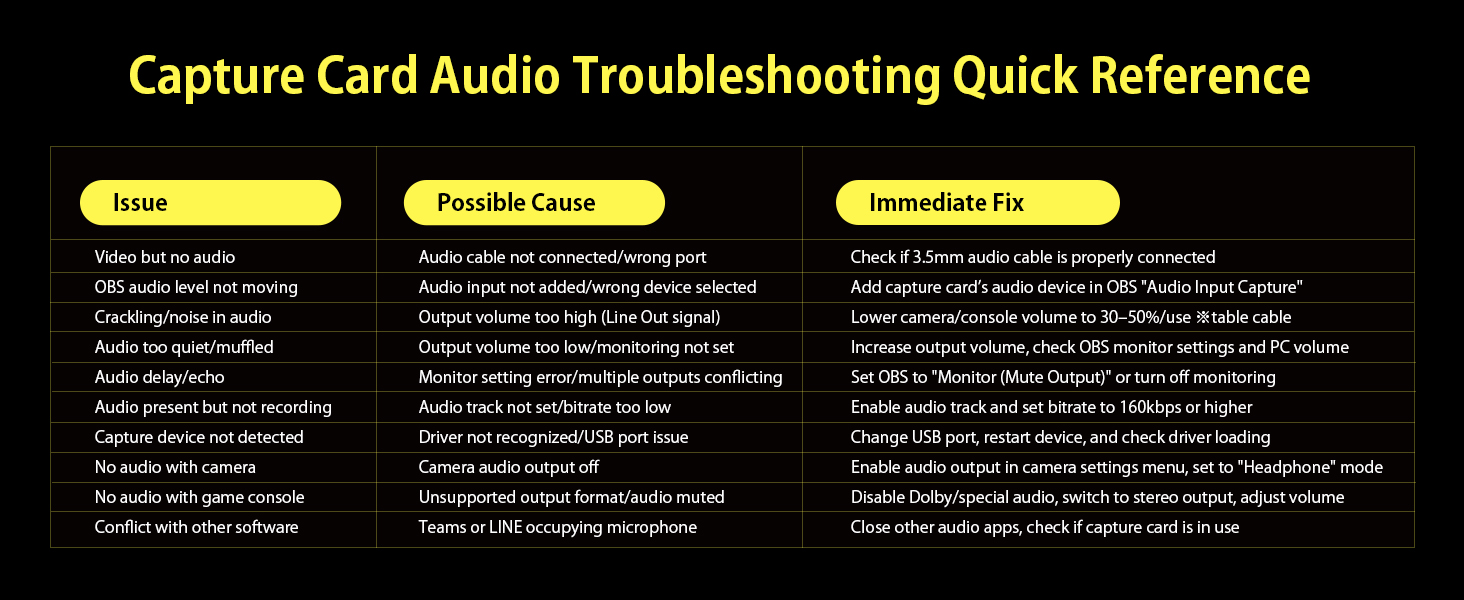 Capture Card Audio Troubleshooting Quick Reference

| Issue | Possible Cause | Immediate Fix |
|---|---|---|
| Video but no audio | Audio cable not connected/wrong port | Check if 3.5mm audio cable is properly connected |
| OBS audio level not moving | Audio input not added/wrong device selected | Add capture card's audio device in OBS "Audio Input Capture" |
| Crackling/noise in audio | Output volume too high (Line Out signal) | Lower camera/console volume to 30–50%/use ※table cable |
| Audio too quiet/muffled | Output volume too low/monitoring not set | Increase output volume, check OBS monitor settings and PC volume |
| Audio delay/echo | Monitor setting error/multiple outputs conflicting | Set OBS to "Monitor (Mute Output)" or turn off monitoring |
| Audio present but not recording | Audio track not set/bitrate too low | Enable audio track and set bitrate to 160kbps or higher |
| Capture device not detected | Driver not recognized/USB port issue | Change USB port, restart device, and check driver loading |
| No audio with camera | Camera audio output off | Enable audio output in camera settings menu, set to "Headphone" mode |
| No audio with game console | Unsupported output format/audio muted | Disable Dolby/special audio, switch to stereo output, adjust volume |
| Conflict with other software | Teams or LINE occupying microphone | Close other audio apps, check if capture card is in use |